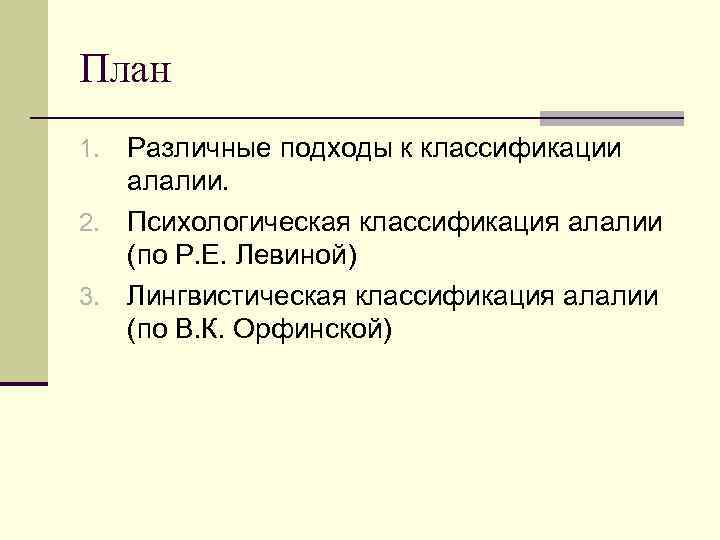 План

1. Различные подходы к классификации алалии.
2. Психологическая классификация алалии (по Р.Е. Левиной)
3. Лингвистическая классификация алалии (по В.К. Орфинской)